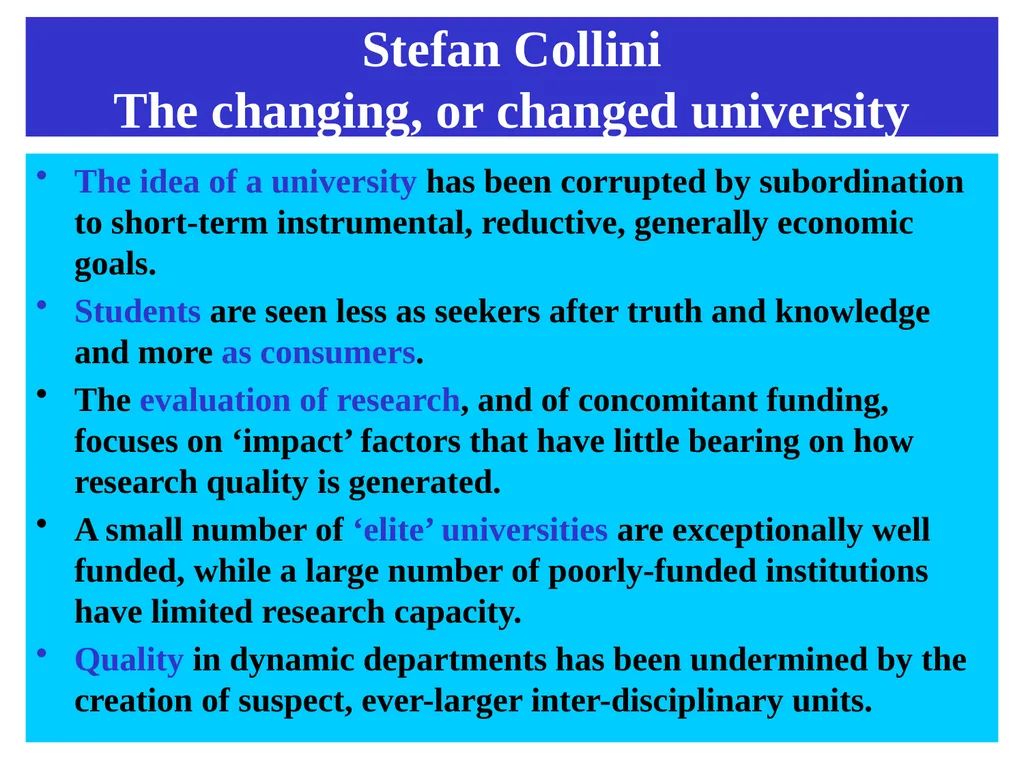 Stefan Collini
The changing, or changed university

• The idea of a university has been corrupted by subordination to short-term instrumental, reductive, generally economic goals.
• Students are seen less as seekers after truth and knowledge and more as consumers.
• The evaluation of research, and of concomitant funding, focuses on ‘impact’ factors that have little bearing on how research quality is generated.
• A small number of ‘elite’ universities are exceptionally well funded, while a large number of poorly-funded institutions have limited research capacity.
• Quality in dynamic departments has been undermined by the creation of suspect, ever-larger inter-disciplinary units.